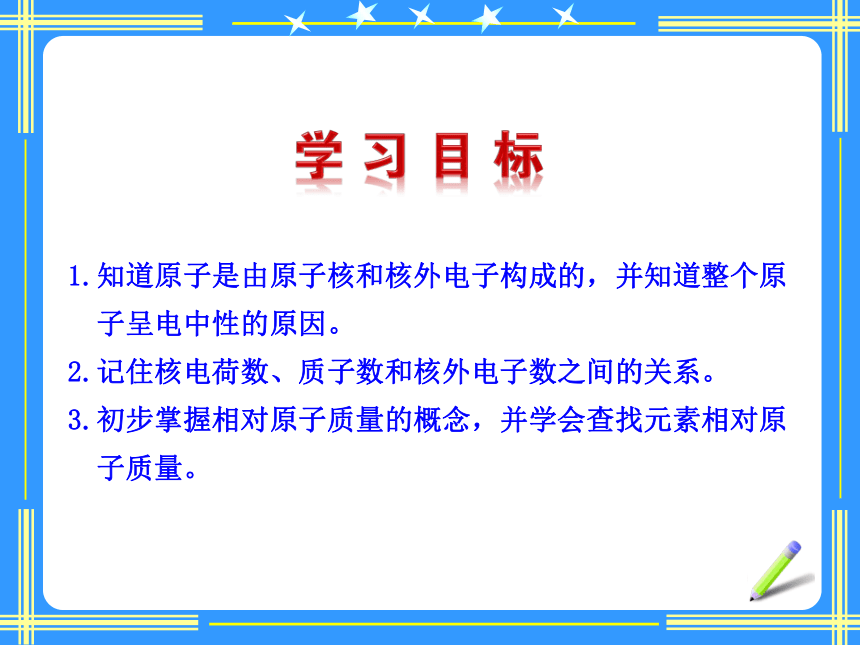 学习目标

1.知道原子是由原子核和核外电子构成的，并知道整个原子呈电中性的原因。

2.记住核电荷数、质子数和核外电子数之间的关系。

3.初步掌握相对原子质量的概念，并学会查找元素相对原子质量。